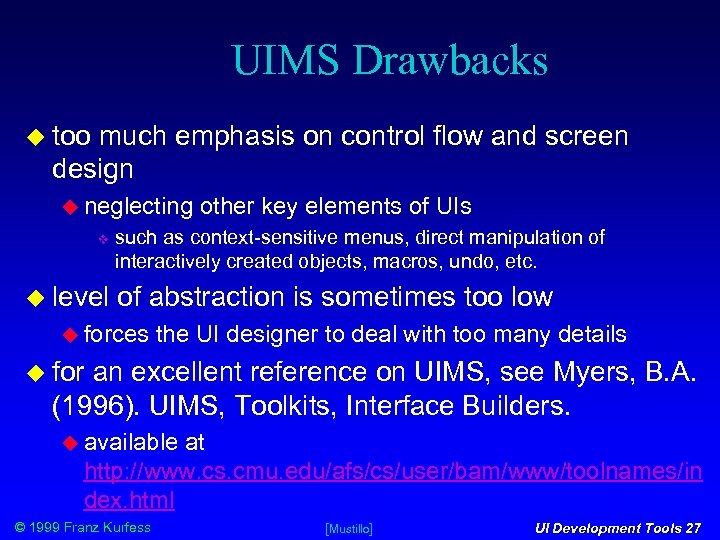 UIMS Drawbacks

too much emphasis on control flow and screen design

neglecting other key elements of UIs

such as context-sensitive menus, direct manipulation of interactively created objects, macros, undo, etc.

level of abstraction is sometimes too low

forces the UI designer to deal with too many details

for an excellent reference on UIMS, see Myers, B.A. (1996). UIMS, Toolkits, Interface Builders.

available at http://www.cs.cmu.edu/afs/cs/user/bam/www/toolnames/index.html

© 1999 Franz Kurfess [Mustillo] UI Development Tools 27